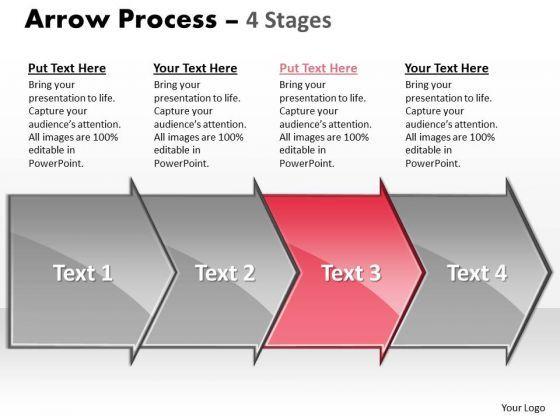 Arrow Process – 4 Stages

Put Text Here
Bring your presentation to life. Capture your audience's attention. All images are 100% editable in PowerPoint.

Your Text Here
Bring your presentation to life. Capture your audience's attention. All images are 100% editable in PowerPoint.

Put Text Here
Bring your presentation to life. Capture your audience's attention. All images are 100% editable in PowerPoint.

Your Text Here
Bring your presentation to life. Capture your audience's attention. All images are 100% editable in PowerPoint.

Text 1

Text 2

Text 3

Text 4

Your Logo